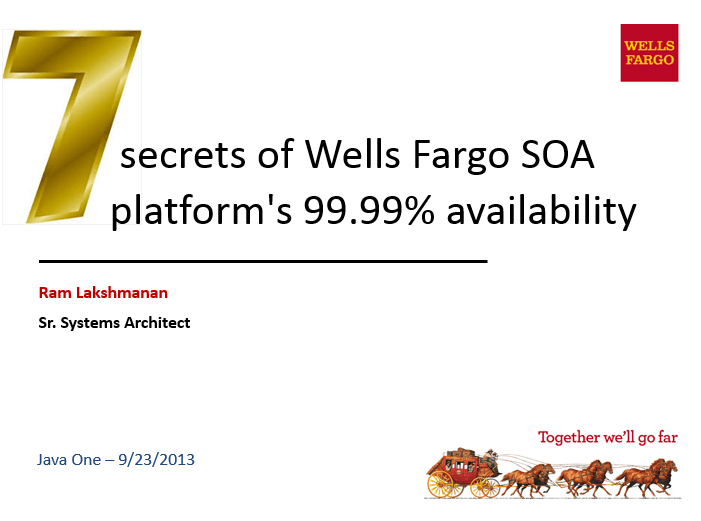 WELLS FARGO

7 secrets of Wells Fargo SOA platform's 99.99% availability

Ram Lakshmanan

Sr. Systems Architect

Java One – 9/23/2013

Together we'll go far